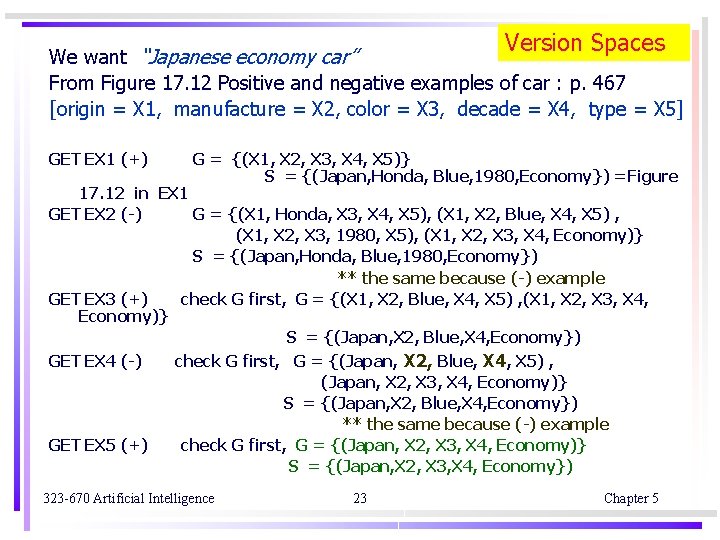 Version Spaces

We want "Japanese economy car"
From Figure 17.12 Positive and negative examples of car : p. 467
[origin = X1, manufacture = X2, color = X3, decade = X4, type = X5]

GET EX1 (+) G = {(X1, X2, X3, X4, X5)}
S = {(Japan,Honda, Blue,1980,Economy}) =Figure 17.12 in EX1
GET EX2 (-) G = {(X1, Honda, X3, X4, X5), (X1, X2, Blue, X4, X5) , (X1, X2, X3, 1980, X5), (X1, X2, X3, X4, Economy)}
S = {(Japan,Honda, Blue,1980,Economy})
** the same because (-) example
GET EX3 (+) check G first, G = {(X1, X2, Blue, X4, X5) ,(X1, X2, X3, X4, Economy)}
S = {(Japan,X2, Blue,X4,Economy})
GET EX4 (-) check G first, G = {(Japan, X2, Blue, X4, X5) , (Japan, X2, X3, X4, Economy)}
S = {(Japan,X2, Blue,X4,Economy})
** the same because (-) example
GET EX5 (+) check G first, G = {(Japan, X2, X3, X4, Economy)}
S = {(Japan,X2, X3,X4, Economy})

323-670 Artificial Intelligence 23 Chapter 5